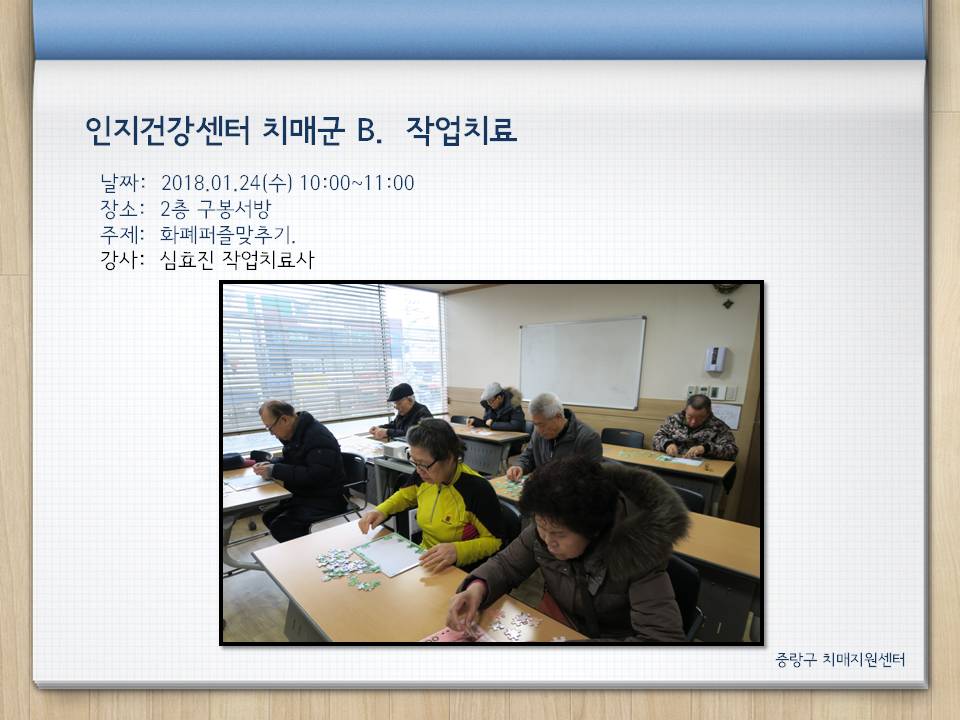 인지건강센터 치매군 B. 작업치료

날짜: 2018.01.24(수) 10:00~11:00
장소: 2층 구봉서방
주제: 화폐퍼즐맞추기.
강사: 심효진 작업치료사

중랑구 치매지원센터